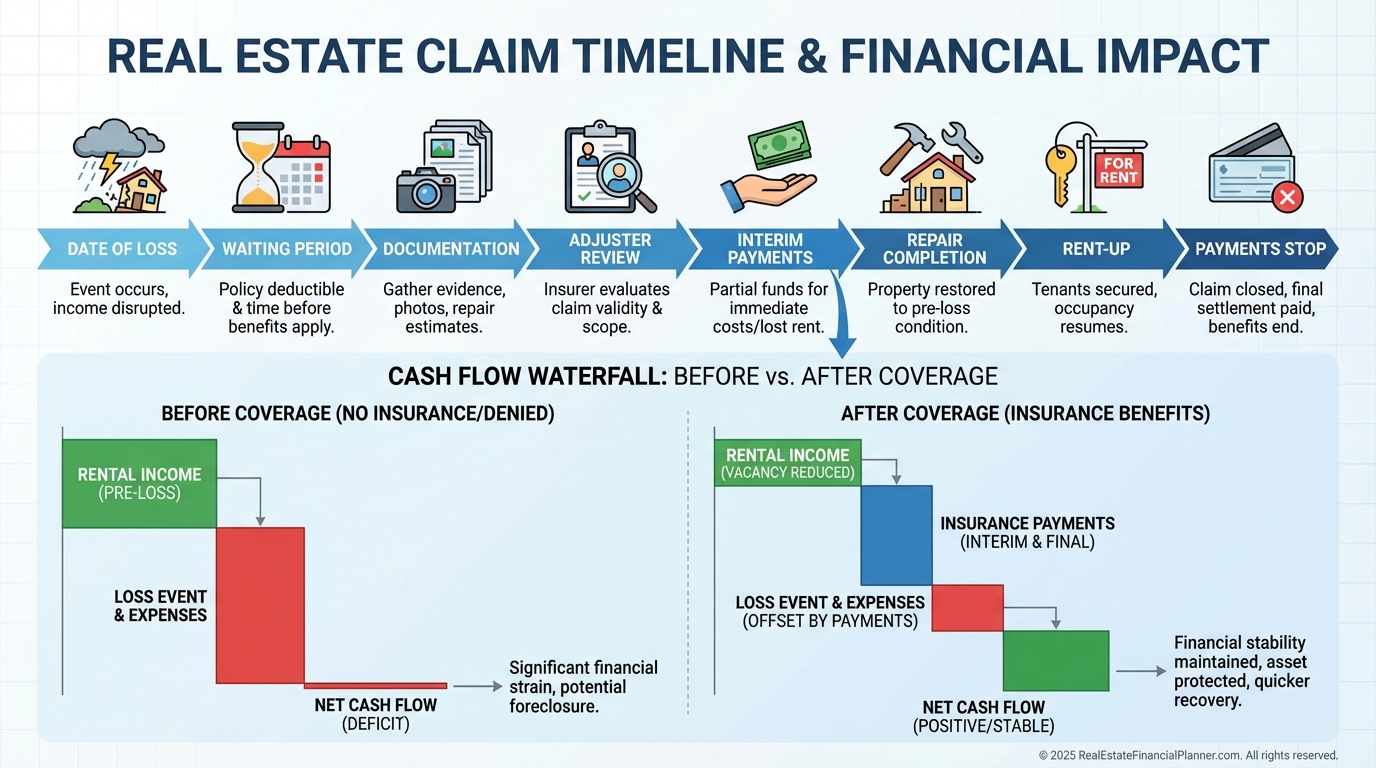 REAL ESTATE CLAIM TIMELINE & FINANCIAL IMPACT

FOR RENT

DATE OF LOSS
Event occurs, income disrupted.

WAITING PERIOD
Policy deductible & time before benefits apply.

DOCUMENTATION
Gather evidence, photos, repair estimates.

ADJUSTER REVIEW
Insurer evaluates claim validity & scope.

INTERIM PAYMENTS
Partial funds for immediate costs/lost rent.

REPAIR COMPLETION
Property restored to pre-loss condition.

RENT-UP
Tenants secured, occupancy resumes.

PAYMENTS STOP
Claim closed, final settlement paid, benefits end.

CASH FLOW WATERFALL: BEFORE vs. AFTER COVERAGE

BEFORE COVERAGE (NO INSURANCE/DENIED)

RENTAL INCOME
(PRE-LOSS)

LOSS EVENT & EXPENSES

NET CASH FLOW
(DEFICIT)

Significant financial strain, potential foreclosure.

AFTER COVERAGE (INSURANCE BENEFITS)

RENTAL INCOME
(VACANCY REDUCED)

INSURANCE PAYMENTS
(INTERIM & FINAL)

LOSS EVENT & EXPENSES
(OFFSET BY PAYMENTS)

NET CASH FLOW
(POSITIVE/STABLE)

Financial stability maintained, asset protected, quicker recovery.

© 2025 RealEstateFinancialPlanner.com. All rights reserved.